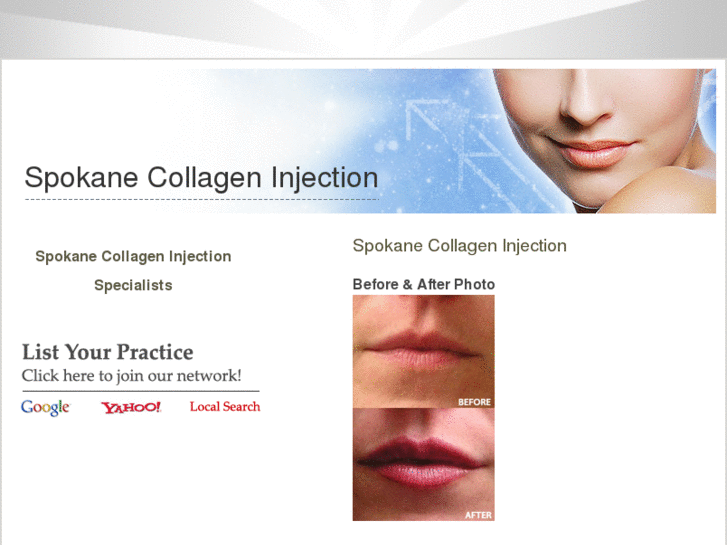 Spokane Collagen Injection

Spokane Collagen Injection Specialists

List Your Practice
Click here to join our network!

Google YAHOO! Local Search

Spokane Collagen Injection

Before & After Photo

BEFORE

AFTER